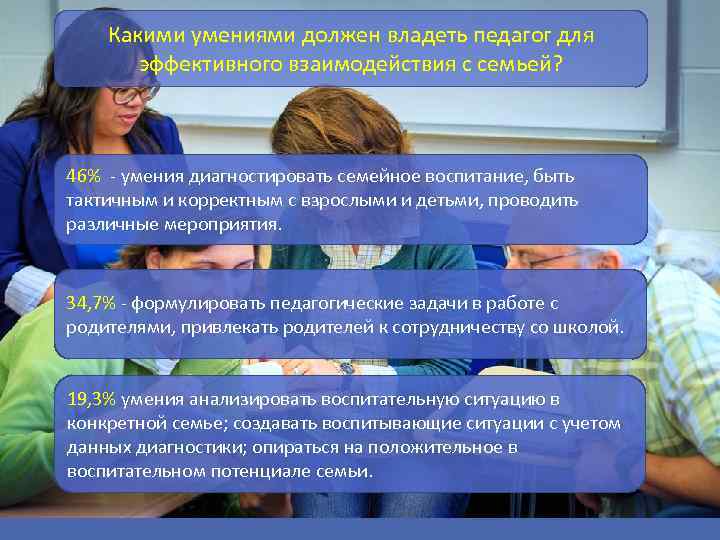 Какими умениями должен владеть педагог для эффективного взаимодействия с семьей?

46% - умения диагностировать семейное воспитание, быть тактичным и корректным с взрослыми и детьми, проводить различные мероприятия.

34,7% - формулировать педагогические задачи в работе с родителями, привлекать родителей к сотрудничеству со школой.

19,3% умения анализировать воспитательную ситуацию в конкретной семье; создавать воспитывающие ситуации с учетом данных диагностики; опираться на положительное в воспитательном потенциале семьи.